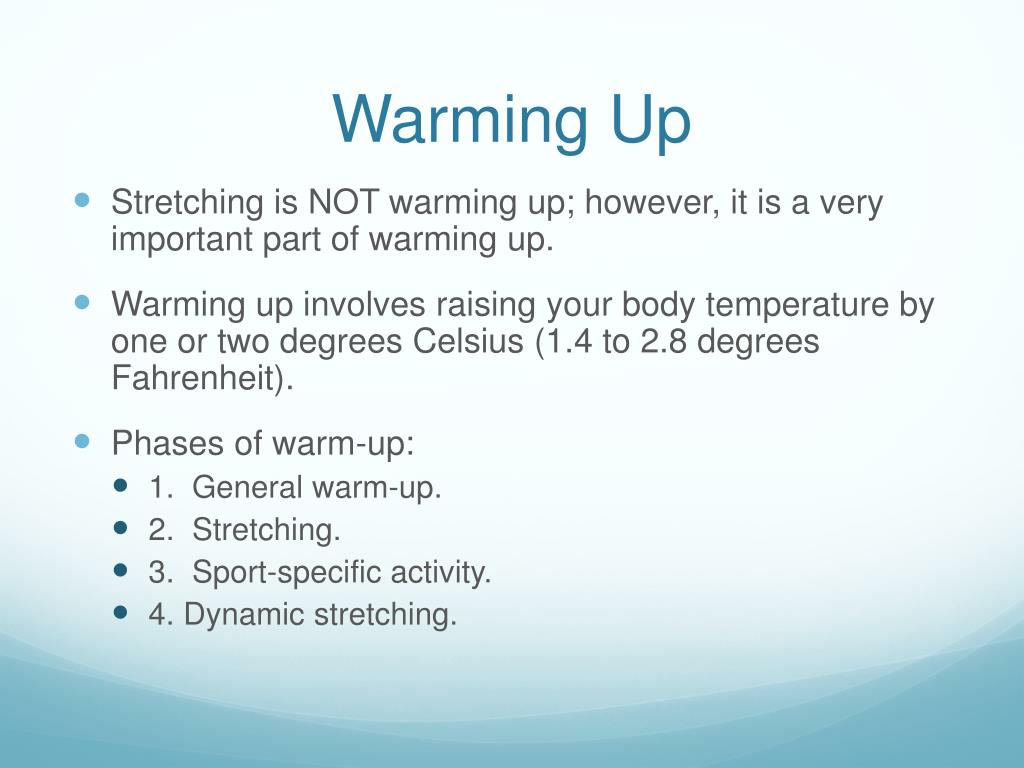 Warming Up

- Stretching is NOT warming up; however, it is a very important part of warming up.
- Warming up involves raising your body temperature by one or two degrees Celsius (1.4 to 2.8 degrees Fahrenheit).
- Phases of warm-up:
  - 1. General warm-up.
  - 2. Stretching.
  - 3. Sport-specific activity.
  - 4. Dynamic stretching.